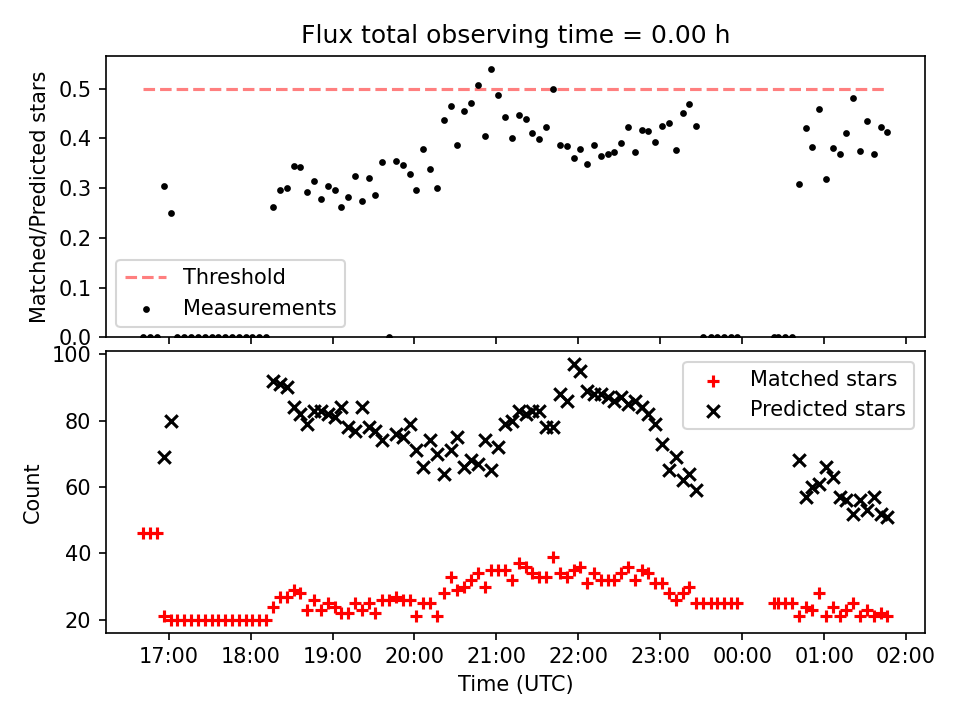 Flux total observing time = 0.00 h

Matched/Predicted stars

0.5
0.4
0.3
0.2
0.1
0.0

Threshold
Measurements

Count

100
80
60
40
20

Matched stars
Predicted stars

17:00 18:00 19:00 20:00 21:00 22:00 23:00 00:00 01:00 02:00

Time (UTC)